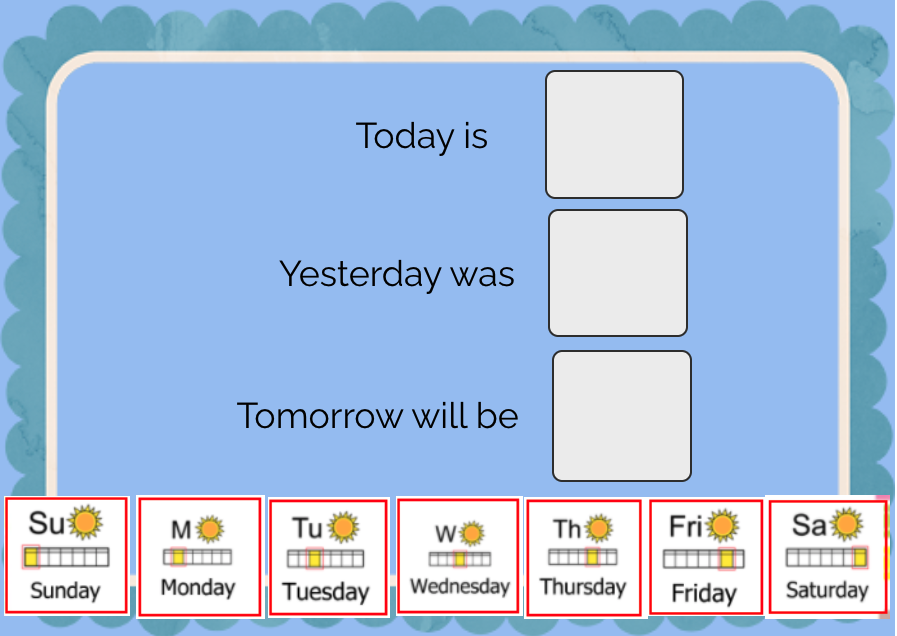 Today is

Yesterday was

Tomorrow will be

Su
Sunday

M
Monday

Tu
Tuesday

W
Wednesday

Th
Thursday

Fri
Friday

Sa
Saturday